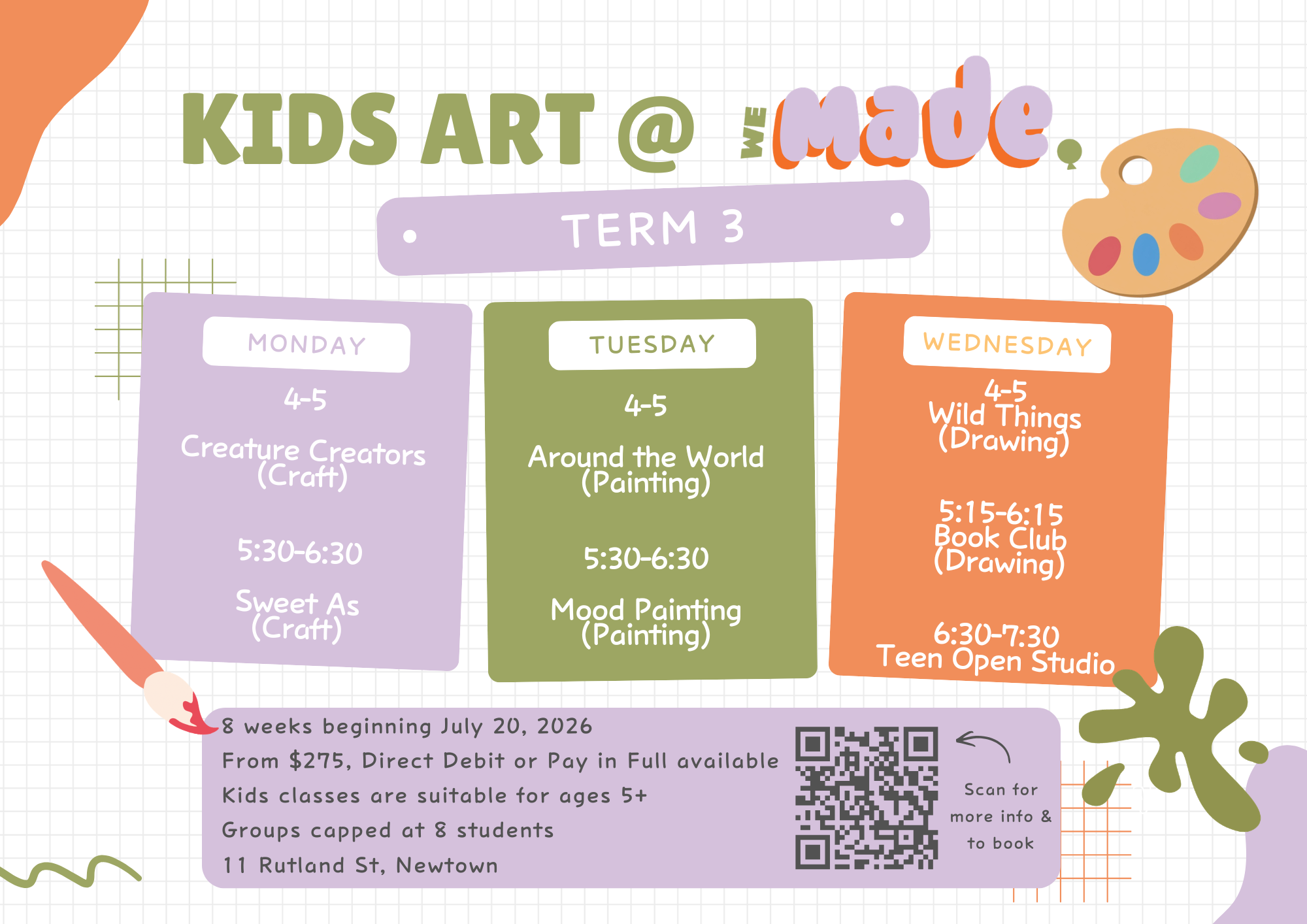 KIDS ART @ WE made.

TERM 3

MONDAY

4-5

Creature Creators (Craft)

5:30-6:30

Sweet As (Craft)

TUESDAY

4-5

Around the World (Painting)

5:30-6:30

Mood Painting (Painting)

WEDNESDAY

4-5
Wild Things (Drawing)

5:15-6:15
Book Club (Drawing)

6:30-7:30
Teen Open Studio

8 weeks beginning July 20, 2026
From $275, Direct Debit or Pay in Full available
Kids classes are suitable for ages 5+
Groups capped at 8 students
11 Rutland St, Newtown

Scan for more info & to book